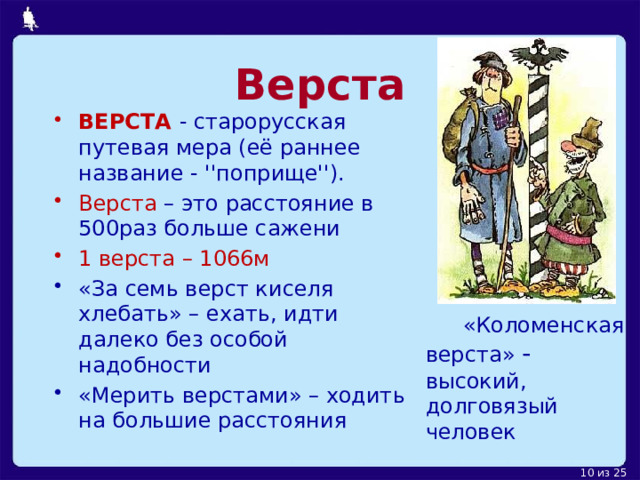 Верста

• ВЕРСТА - старорусская путевая мера (её раннее название - ''поприще'').
• Верста – это расстояние в 500раз больше сажени
• 1 верста – 1066м
• «За семь верст киселя хлебать» – ехать, идти далеко без особой надобности
• «Мерить верстами» – ходить на большие расстояния

«Коломенская верста» - высокий, долговязый человек

10 из 25